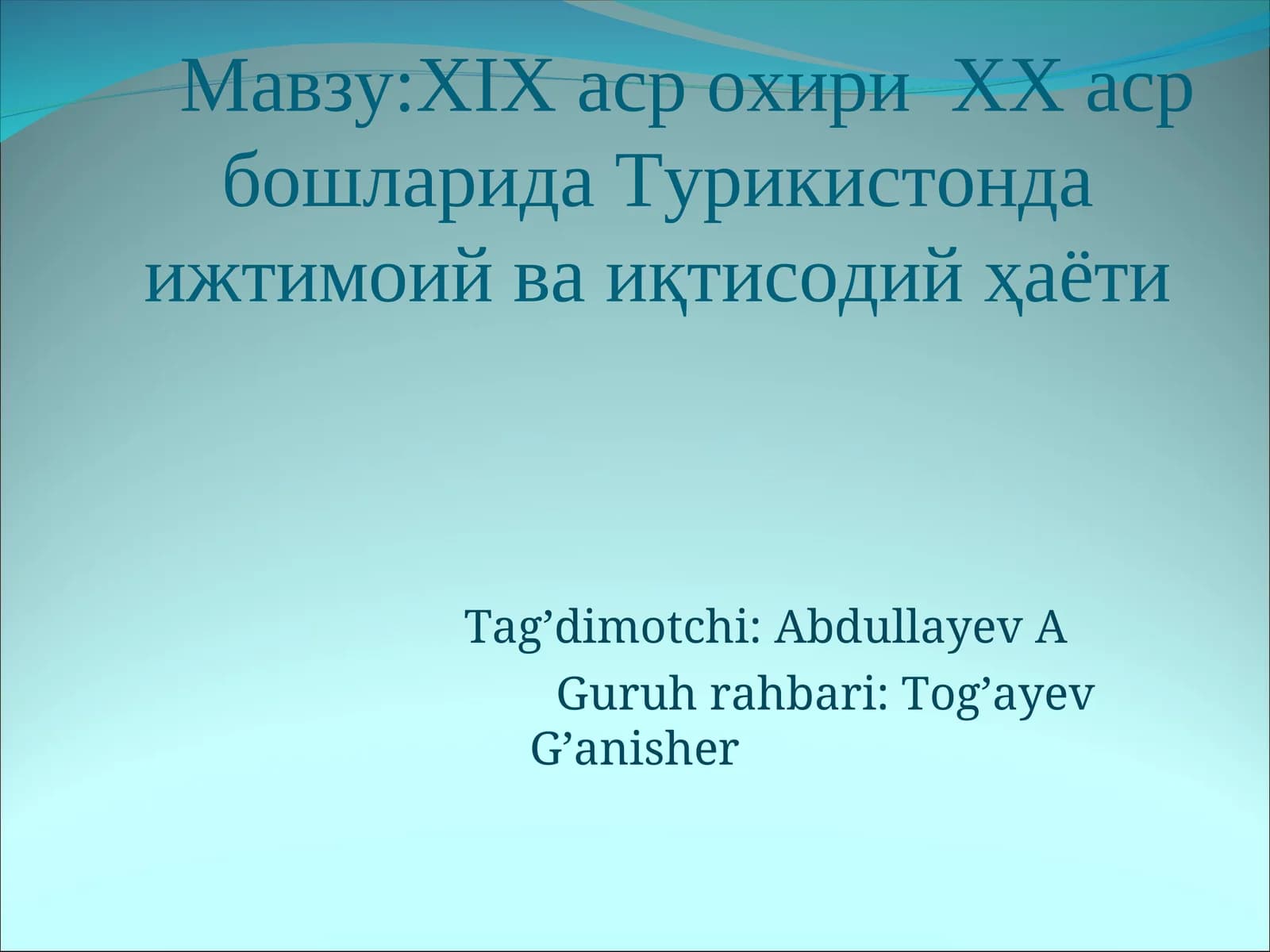 Мавзу:XIX аср охири  XX аср бошларида Турикистонда ижтимоий ва иқтисодий ҳаёти

Tag’dimotchi: Abdullayev A
Guruh rahbari: Tog’ayev G’anisher